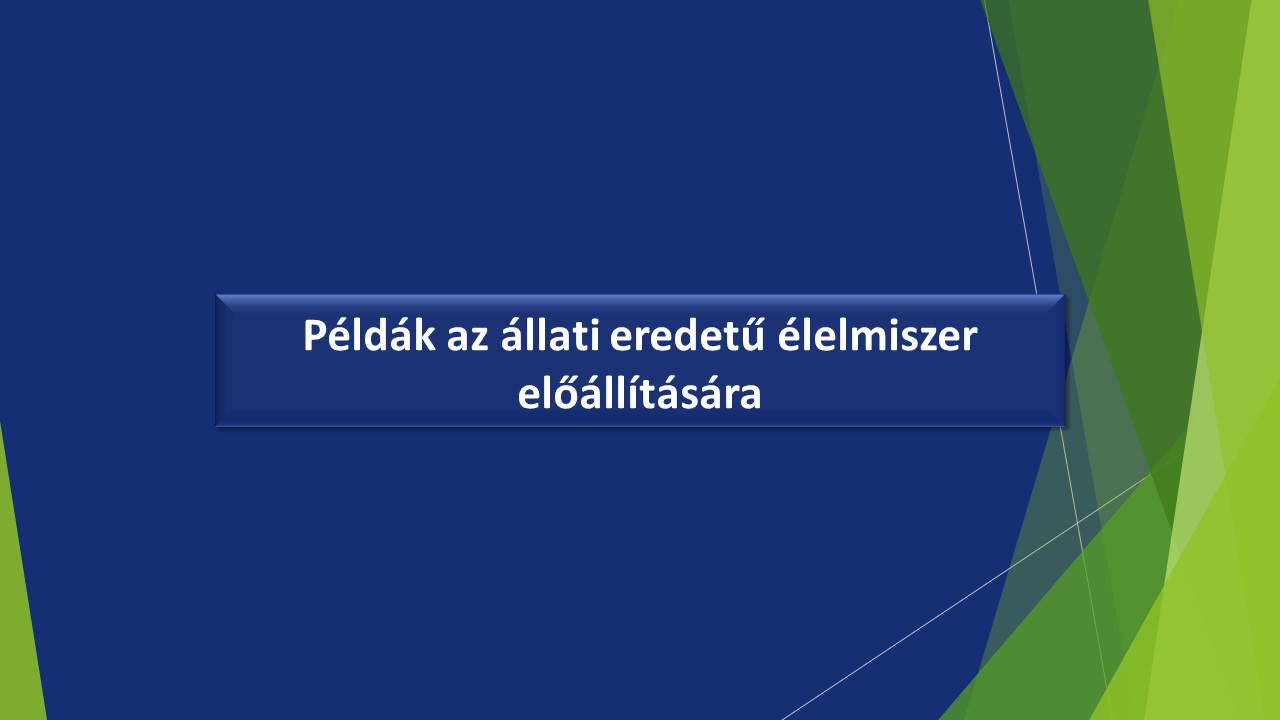 Példák az állati eredetű élelmiszer előállítására